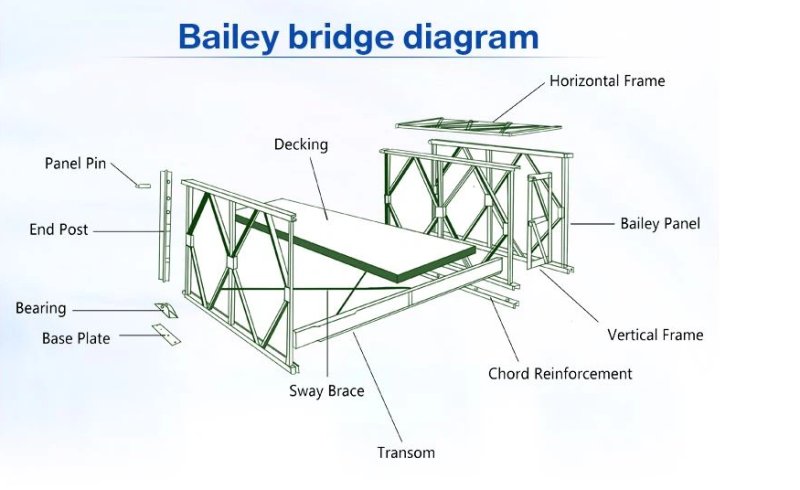 Bailey bridge diagram

Horizontal Frame

Decking

Panel Pin

End Post

Bailey Panel

Bearing

Base Plate

Vertical Frame

Chord Reinforcement

Sway Brace

Transom